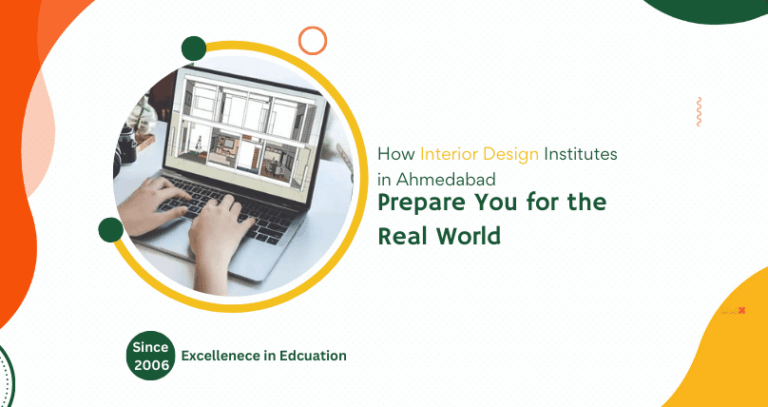 How Interior Design Institutes in Ahmedabad
Prepare You for the Real World

Since 2006
Excellenece in Edcuation